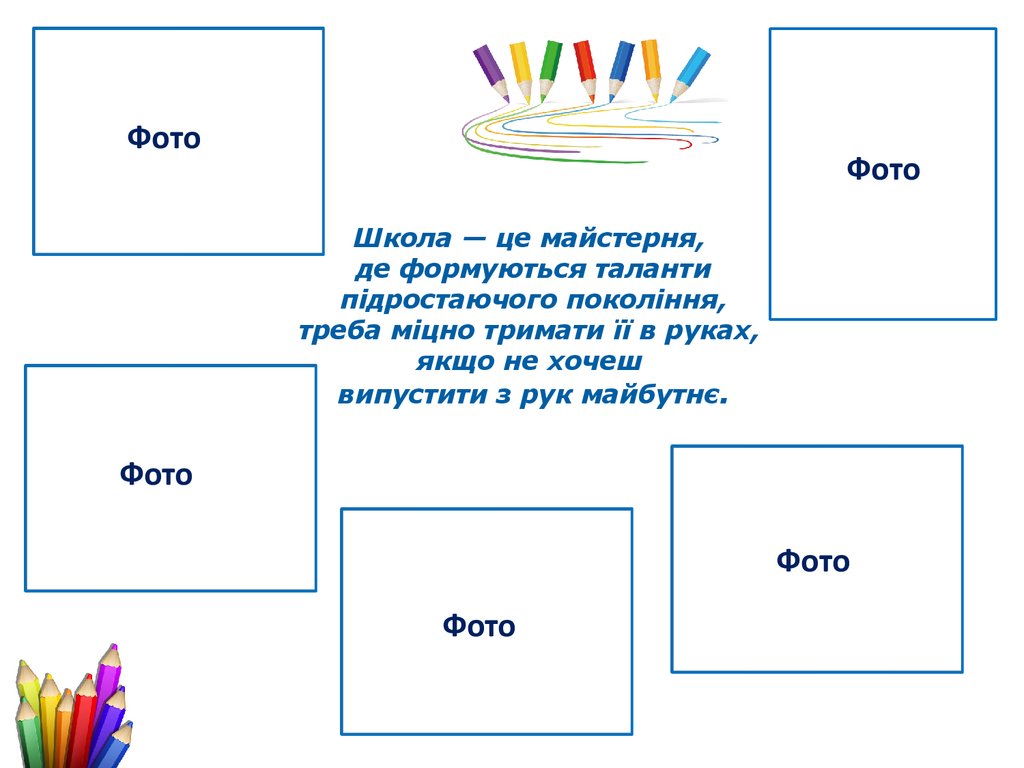 Фото

Фото

Школа — це майстерня, де формуються таланти підростаючого покоління, треба міцно тримати її в руках, якщо не хочеш випустити з рук майбутнє.

Фото

Фото

Фото